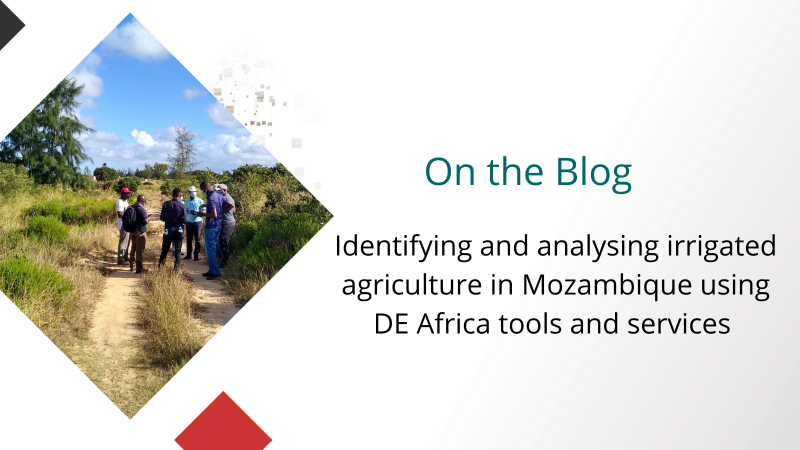 On the Blog

Identifying and analysing irrigated agriculture in Mozambique using DE Africa tools and services